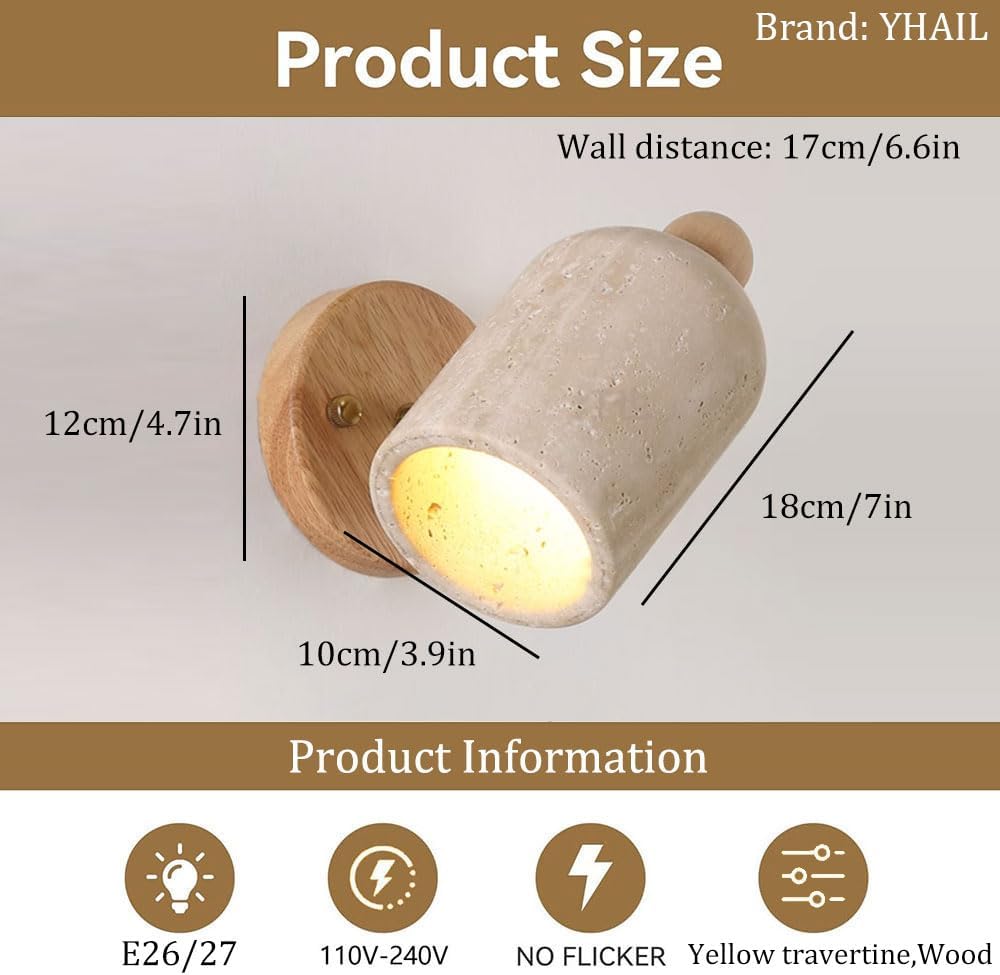 Product Size

Brand: YHAIL

Wall distance: 17cm/6.6in

12cm/4.7in

18cm/7in

10cm/3.9in

Product Information

E26/27

110V-240V

NO FLICKER

Yellow travertine,Wood